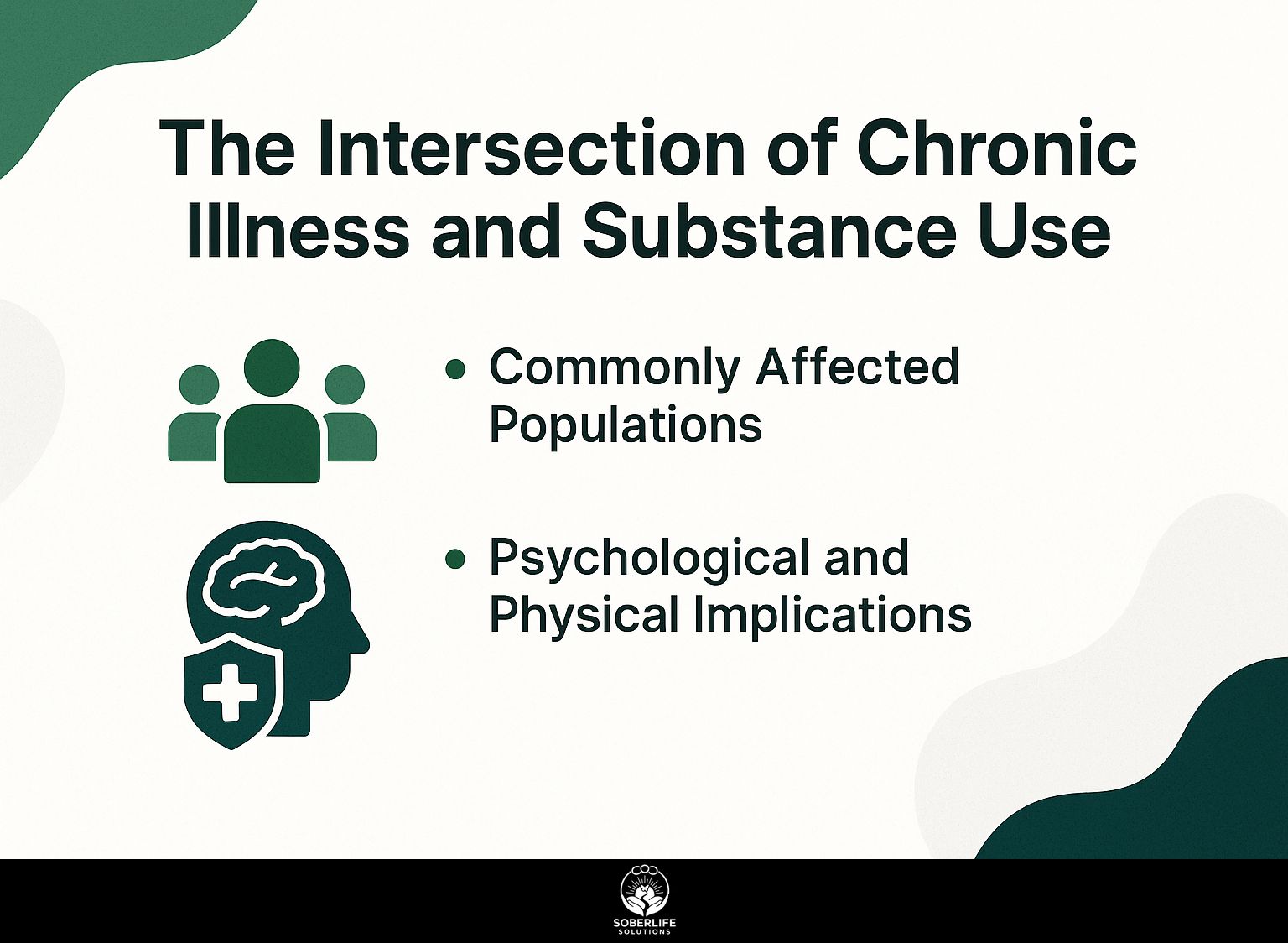 The Intersection of Chronic Illness and Substance Use

• Commonly Affected Populations

• Psychological and Physical Implications

SOBERLIFE
SOLUTIONS